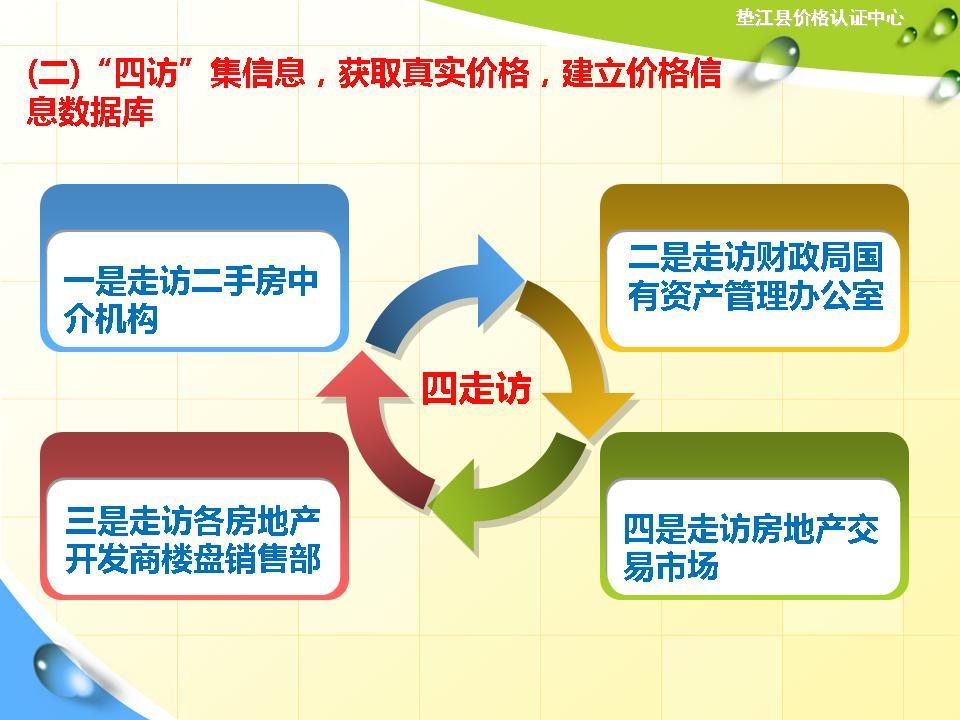 垫江县价格认证中心

(二)“四访”集信息，获取真实价格，建立价格信息数据库

一是走访二手房中介机构

二是走访财政局国有资产管理办公室

四走访

三是走访各房地产开发商楼盘销售部

四是走访房地产交易市场